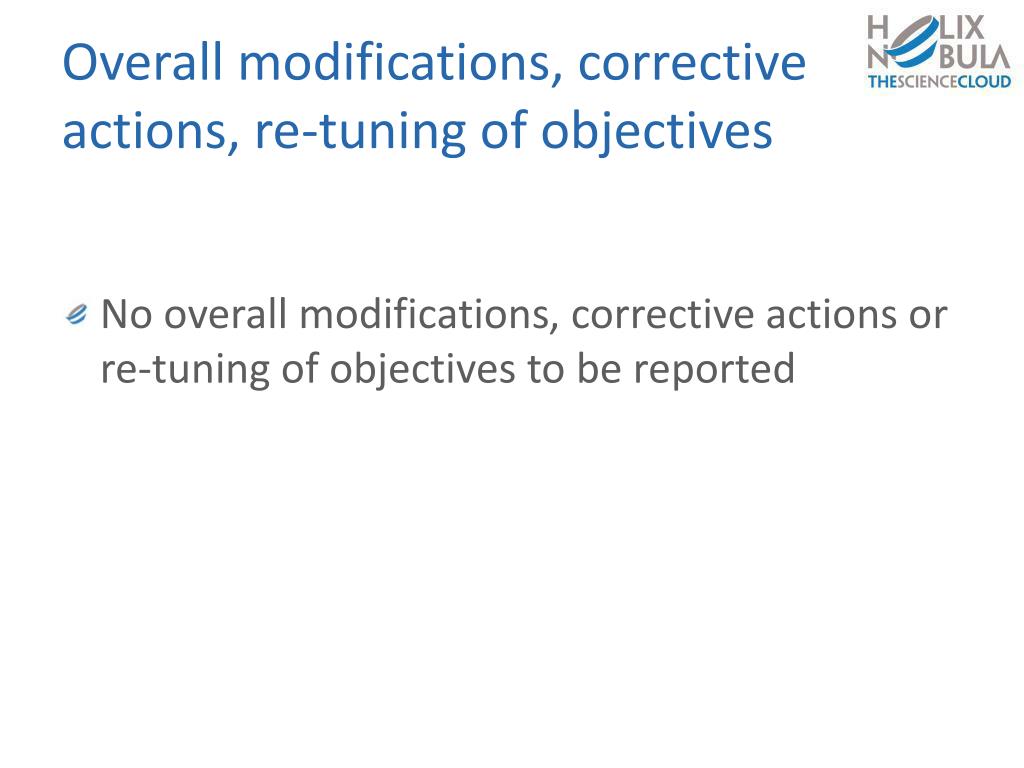 Overall modifications, corrective actions, re-tuning of objectives

HELIX NEBULA THESCIENCECLOUD

No overall modifications, corrective actions or re-tuning of objectives to be reported